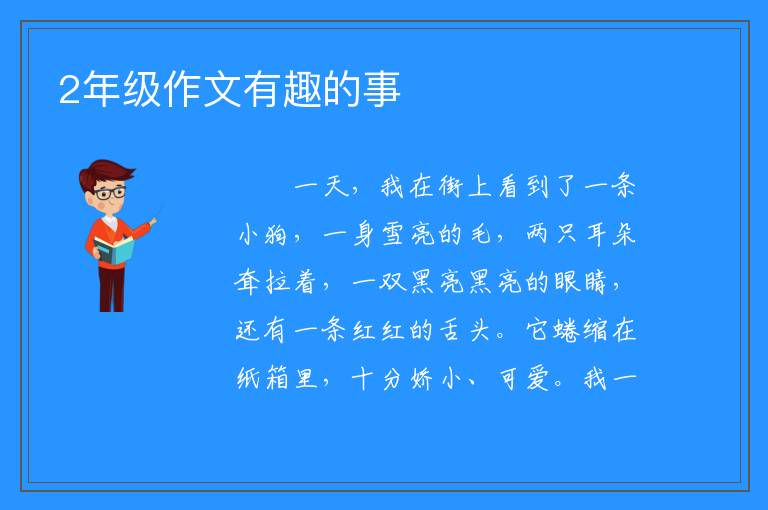 2年级作文有趣的事

一天，我在街上看到了一条小狗，一身雪亮的毛，两只耳朵耷拉着，一双黑亮黑亮的眼睛，还有一条红红的舌头。它蜷缩在纸箱里，十分娇小、可爱。我一